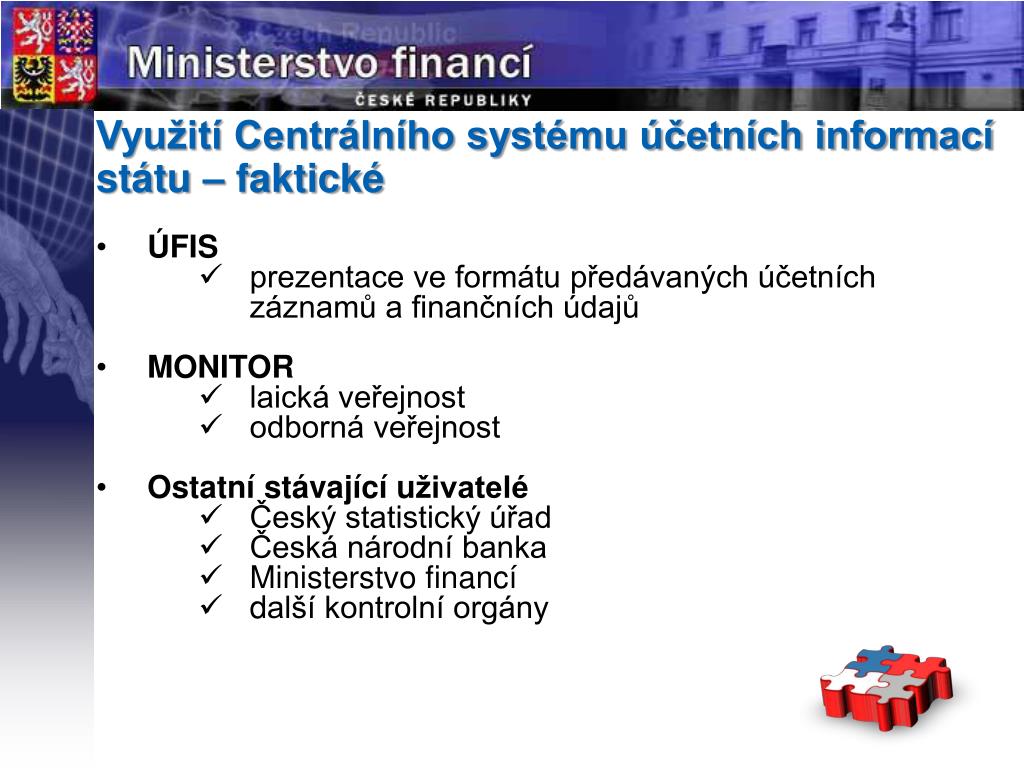 Czech Republic
Ministerstvo financí
ČESKÉ REPUBLIKY

Využití Centrálního systému účetních informací státu – faktické

• ÚFIS
✓ prezentace ve formátu předávaných účetních záznamů a finančních údajů

• MONITOR
✓ laická veřejnost
✓ odborná veřejnost

• Ostatní stávající uživatelé
✓ Český statistický úřad
✓ Česká národní banka
✓ Ministerstvo financí
✓ další kontrolní orgány